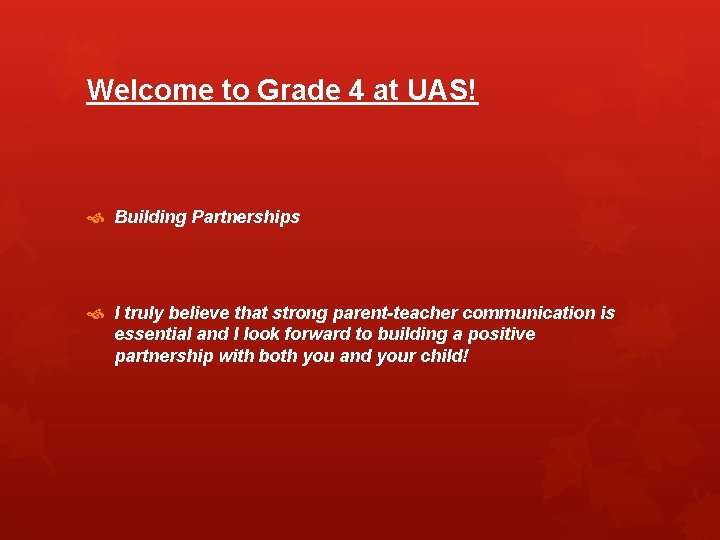 Welcome to Grade 4 at UAS!

Building Partnerships

I truly believe that strong parent-teacher communication is essential and I look forward to building a positive partnership with both you and your child!